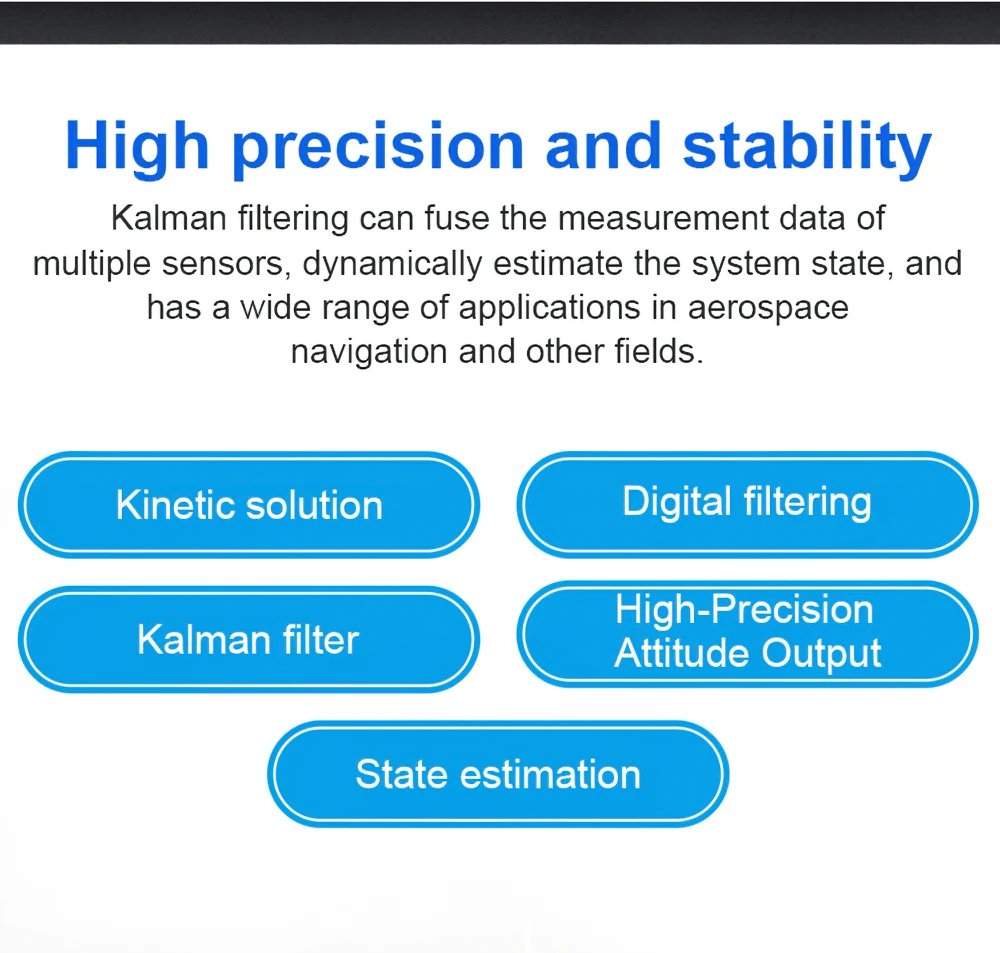 High precision and stability

Kalman filtering can fuse the measurement data of multiple sensors, dynamically estimate the system state, and has a wide range of applications in aerospace navigation and other fields.

Kinetic solution

Digital filtering

Kalman filter

High-Precision Attitude Output

State estimation